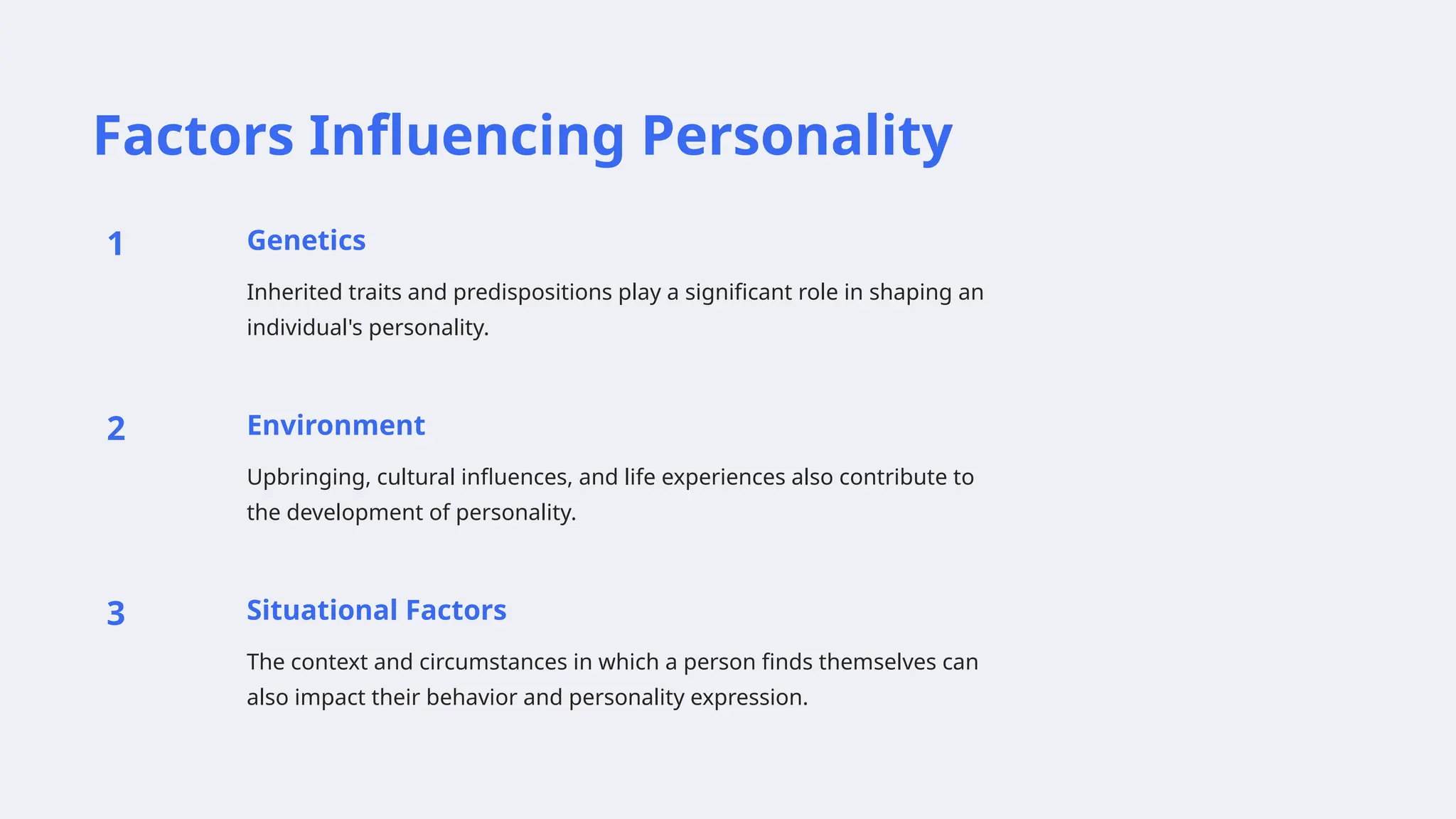 Factors Influencing Personality

1

Genetics

Inherited traits and predispositions play a significant role in shaping an individual's personality.

2

Environment

Upbringing, cultural influences, and life experiences also contribute to the development of personality.

3

Situational Factors

The context and circumstances in which a person finds themselves can also impact their behavior and personality expression.